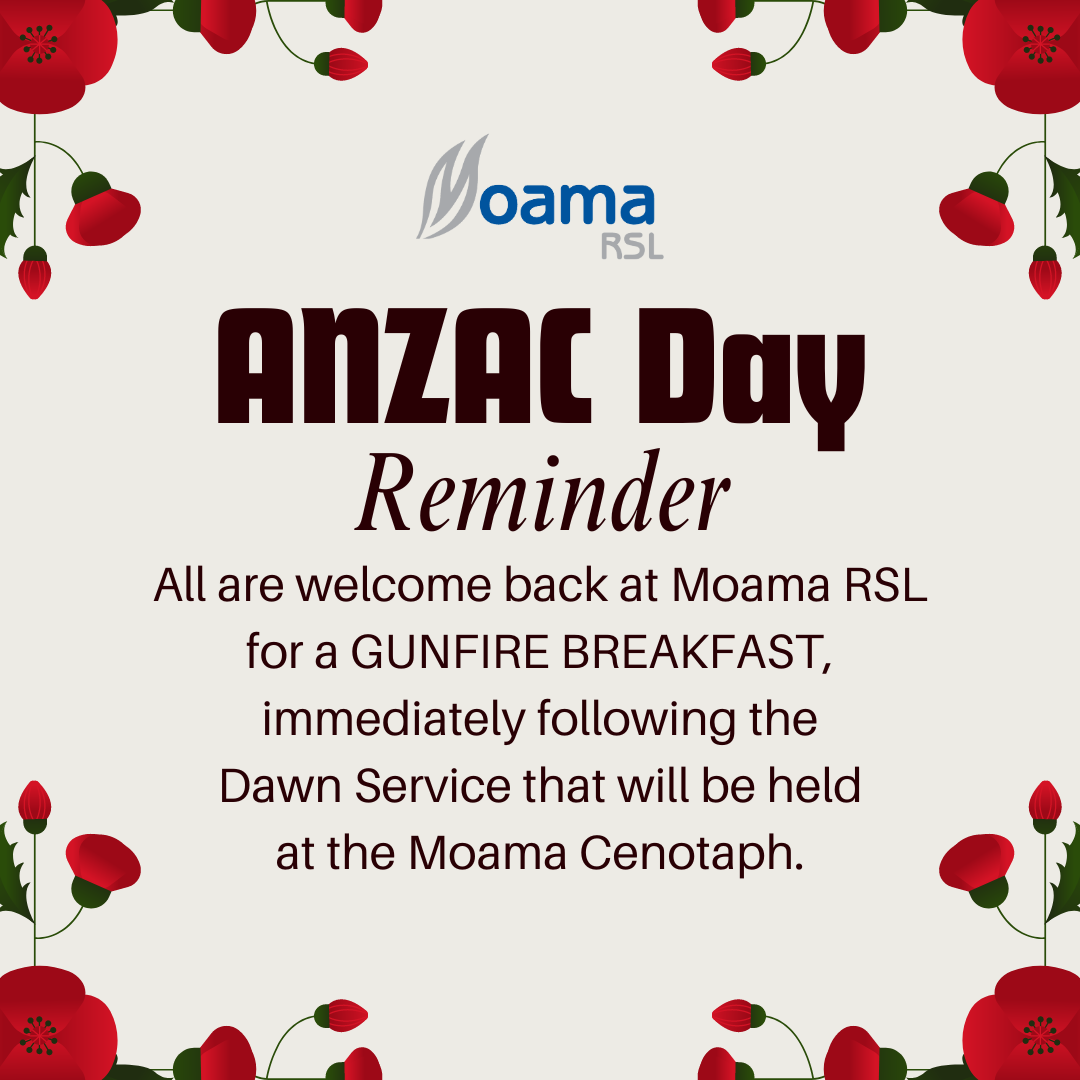 Moama
RSL

ANZAC Day
Reminder

All are welcome back at Moama RSL for a GUNFIRE BREAKFAST, immediately following the Dawn Service that will be held at the Moama Cenotaph.